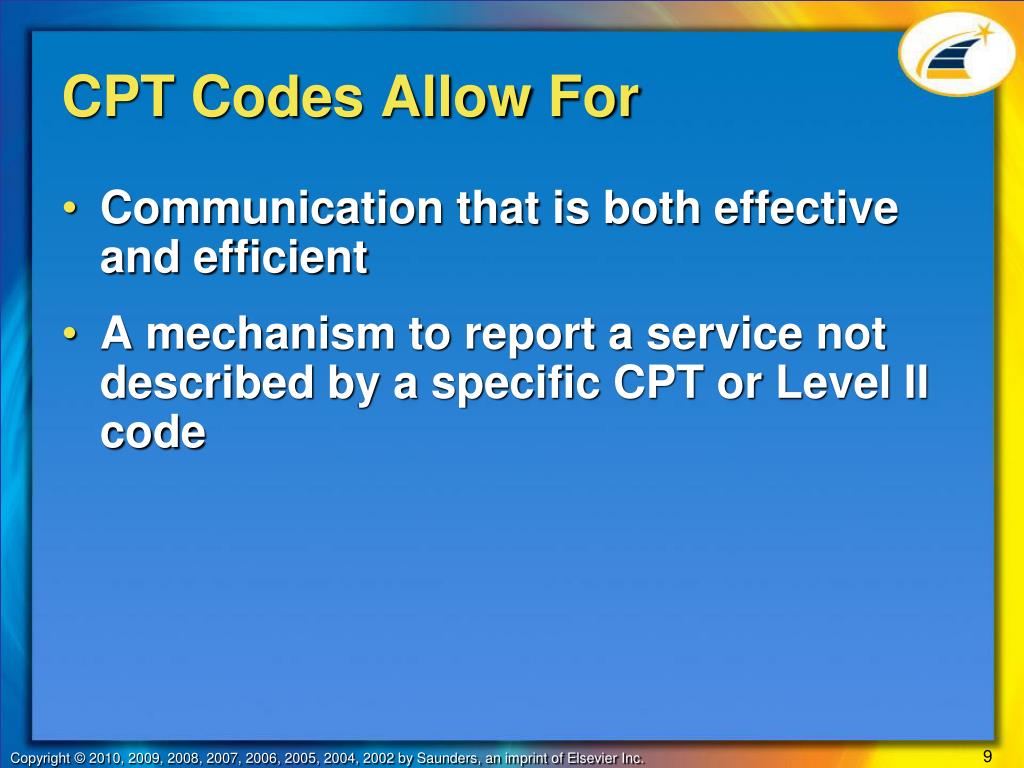 CPT Codes Allow For

• Communication that is both effective and efficient

• A mechanism to report a service not described by a specific CPT or Level II code

Copyright © 2010, 2009, 2008, 2007, 2006, 2005, 2004, 2002 by Saunders, an imprint of Elsevier Inc.

9